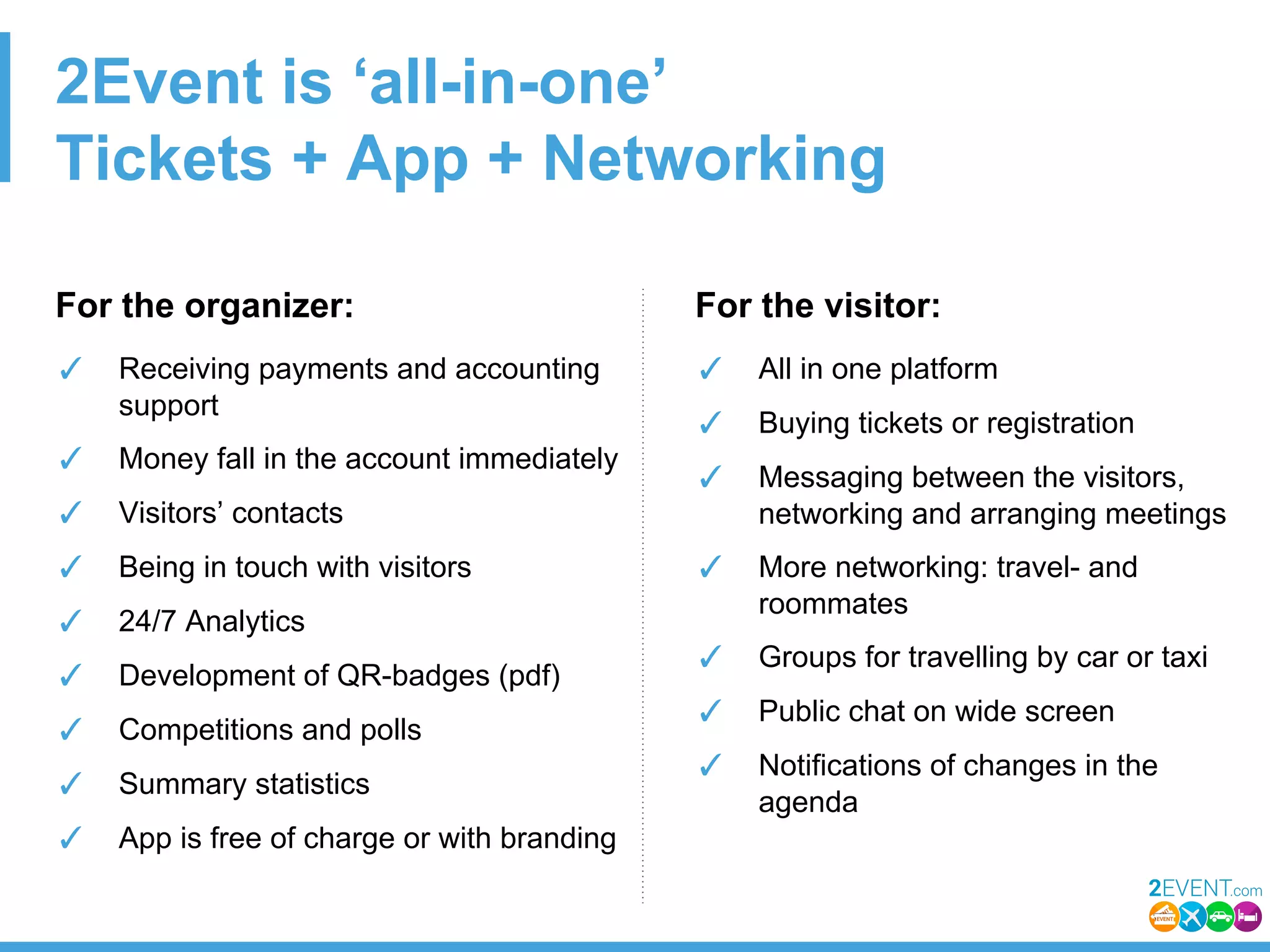 2Event is ‘all-in-one’
Tickets + App + Networking

For the organizer:

✓ Receiving payments and accounting support

✓ Money fall in the account immediately

✓ Visitors’ contacts

✓ Being in touch with visitors

✓ 24/7 Analytics

✓ Development of QR-badges (pdf)

✓ Competitions and polls

✓ Summary statistics

✓ App is free of charge or with branding

For the visitor:

✓ All in one platform

✓ Buying tickets or registration

✓ Messaging between the visitors, networking and arranging meetings

✓ More networking: travel- and roommates

✓ Groups for travelling by car or taxi

✓ Public chat on wide screen

✓ Notifications of changes in the agenda

2EVENT.com
EVENT